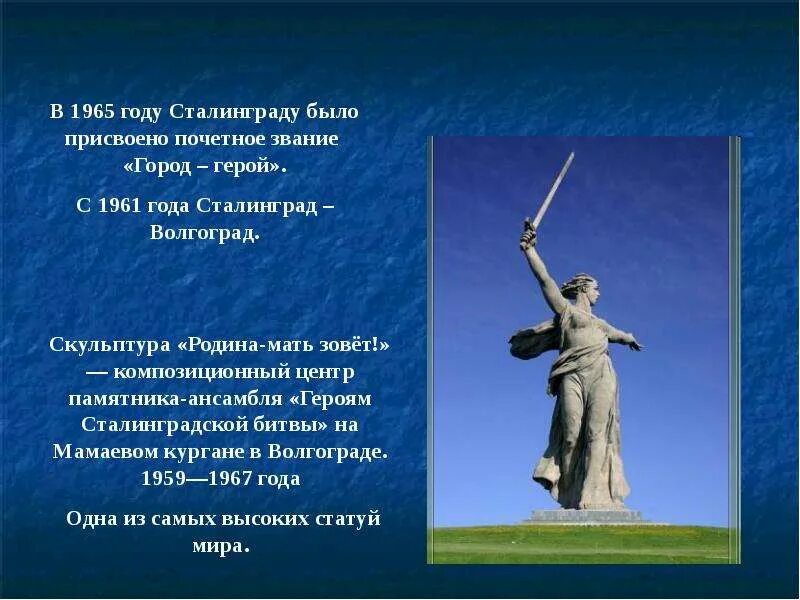 В 1965 году Сталинграду было присвоено почетное звание «Город – герой».

С 1961 года Сталинград – Волгоград.

Скульптура «Родина-мать зовёт!» — композиционный центр памятника-ансамбля «Героям Сталинградской битвы» на Мамаевом кургане в Волгограде. 1959—1967 года

Одна из самых высоких статуй мира.